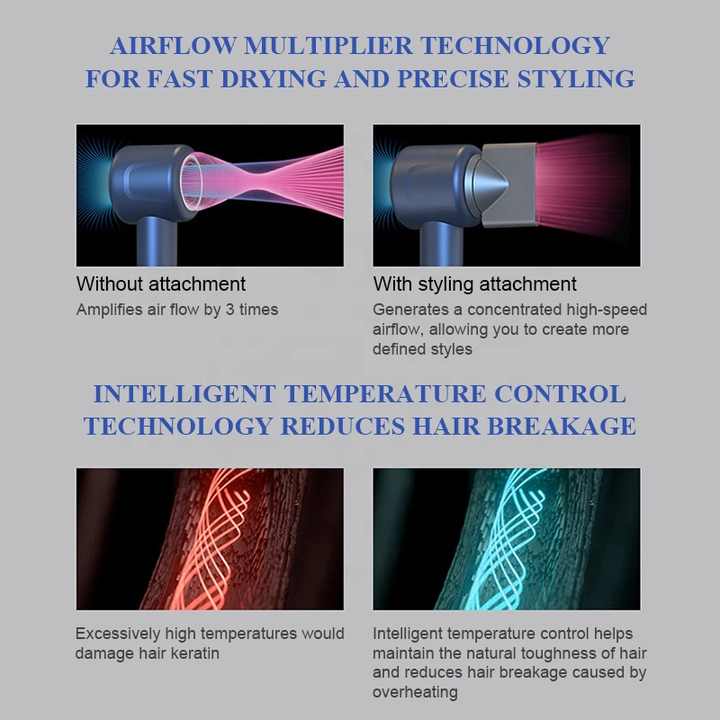 AIRFLOW MULTIPLIER TECHNOLOGY
FOR FAST DRYING AND PRECISE STYLING

Without attachment
Amplifies air flow by 3 times

With styling attachment
Generates a concentrated high-speed airflow, allowing you to create more defined styles

INTELLIGENT TEMPERATURE CONTROL
TECHNOLOGY REDUCES HAIR BREAKAGE

Excessively high temperatures would damage hair keratin

Intelligent temperature control helps maintain the natural toughness of hair and reduces hair breakage caused by overheating